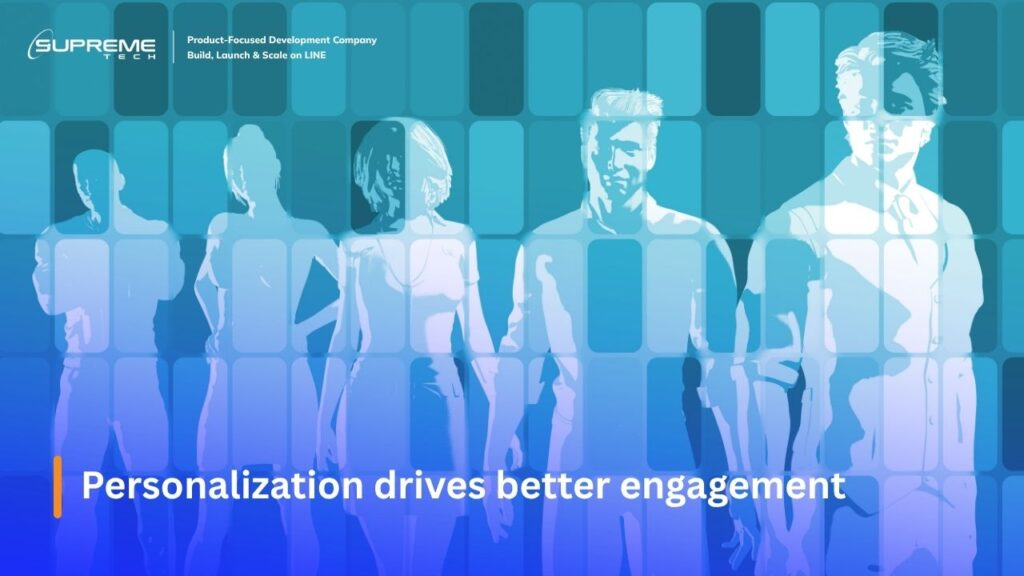 SUPREME TECH

Product-Focused Development Company
Build, Launch & Scale on LINE

Personalization drives better engagement